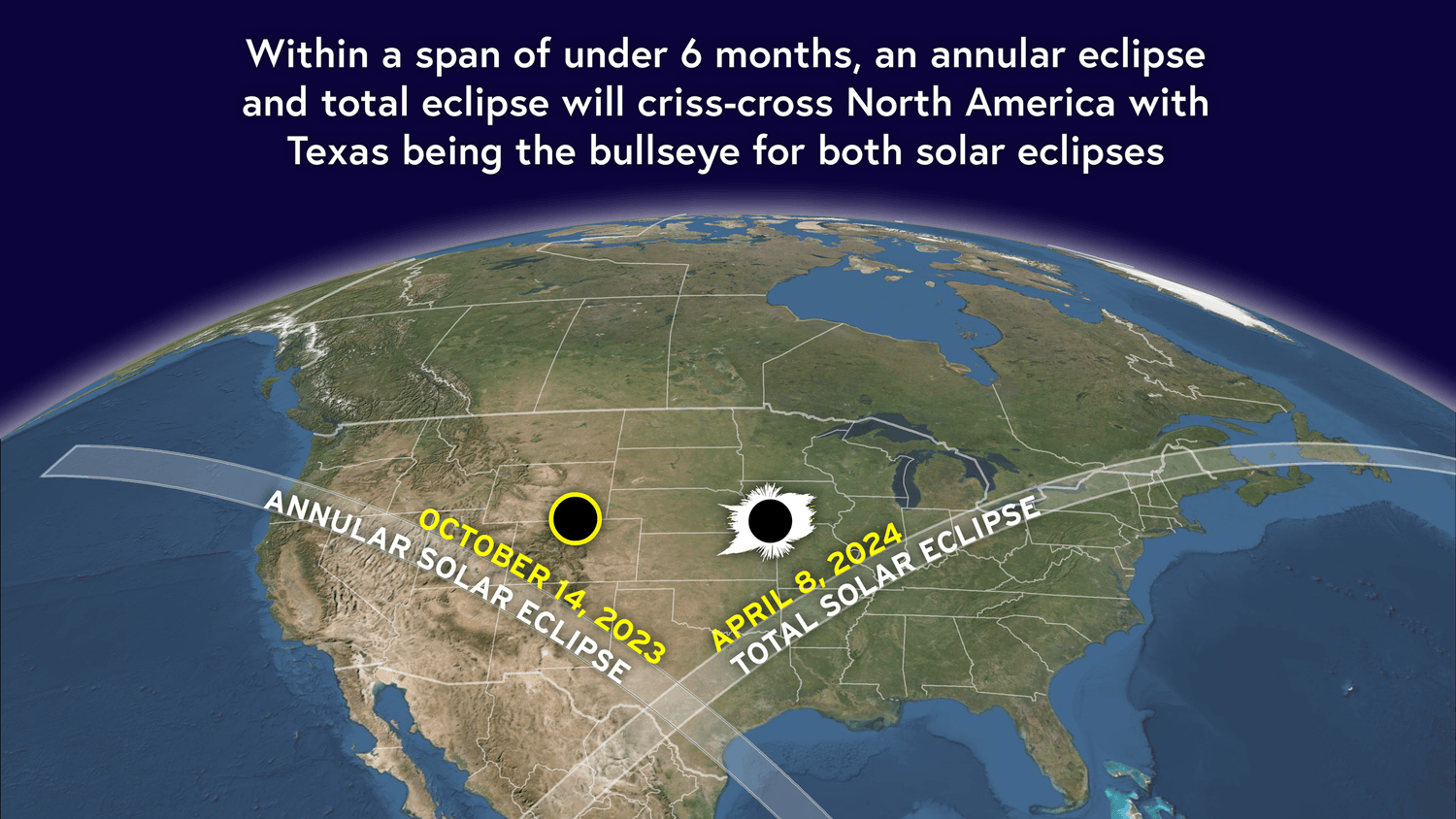 Within a span of under 6 months, an annular eclipse and total eclipse will criss-cross North America with Texas being the bullseye for both solar eclipses

OCTOBER 14, 2023
ANNULAR SOLAR ECLIPSE

APRIL 8, 2024
TOTAL SOLAR ECLIPSE